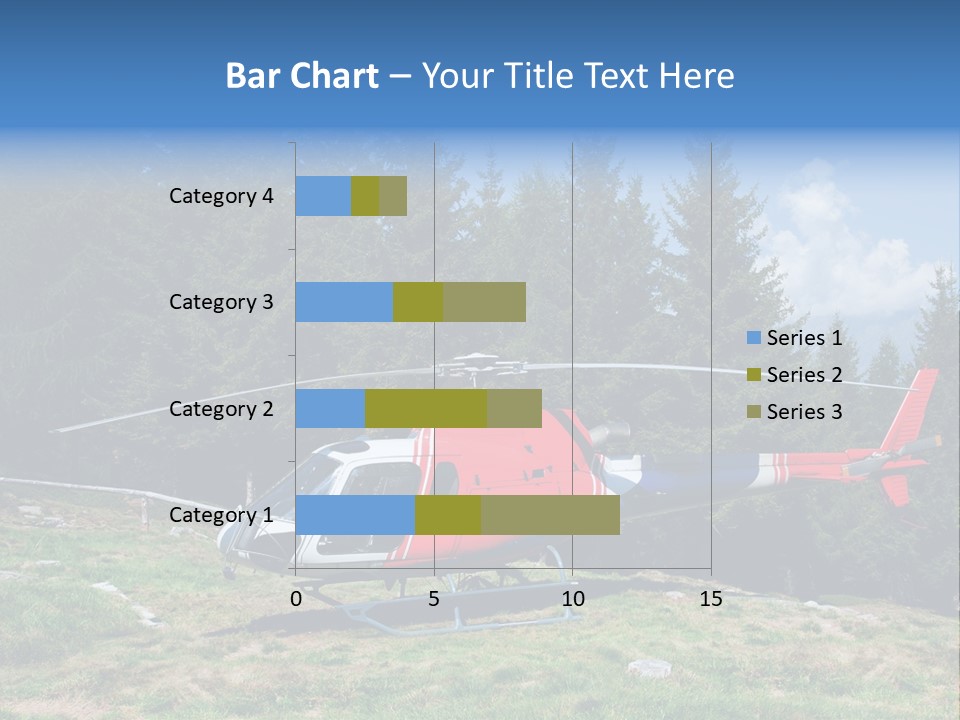 Bar Chart – Your Title Text Here

Category 4
Category 3
Category 2
Category 1

0
5
10
15

Series 1
Series 2
Series 3